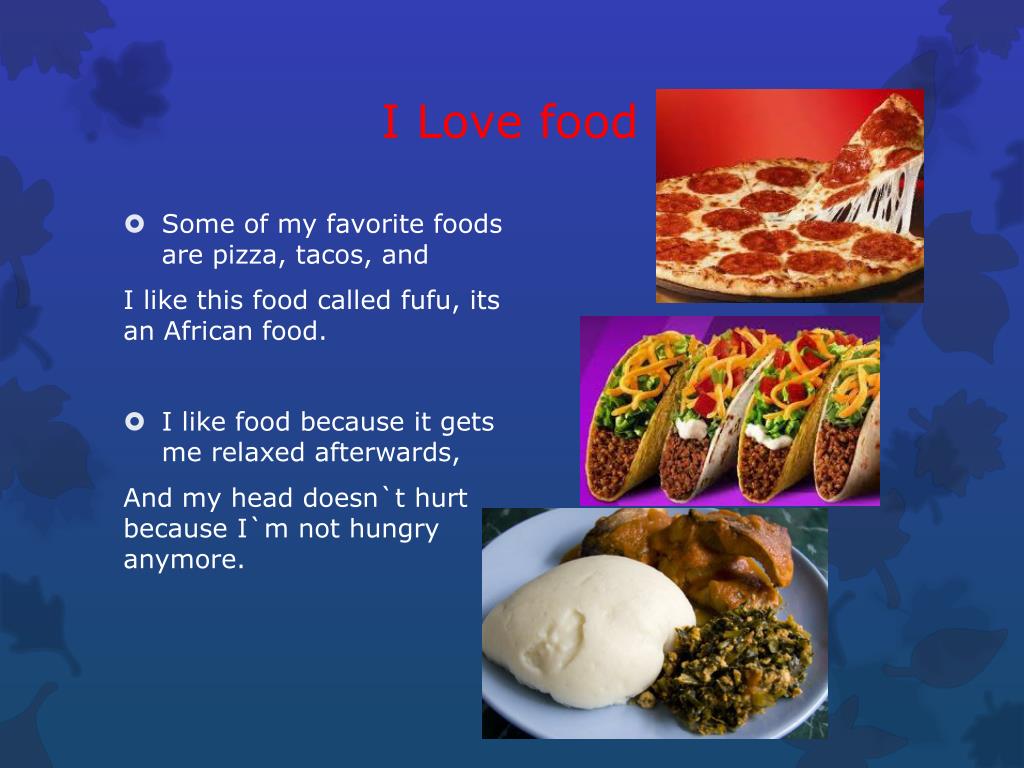 I Love food

Some of my favorite foods are pizza, tacos, and

I like this food called fufu, its an African food.

I like food because it gets me relaxed afterwards,

And my head doesn`t hurt because I`m not hungry anymore.